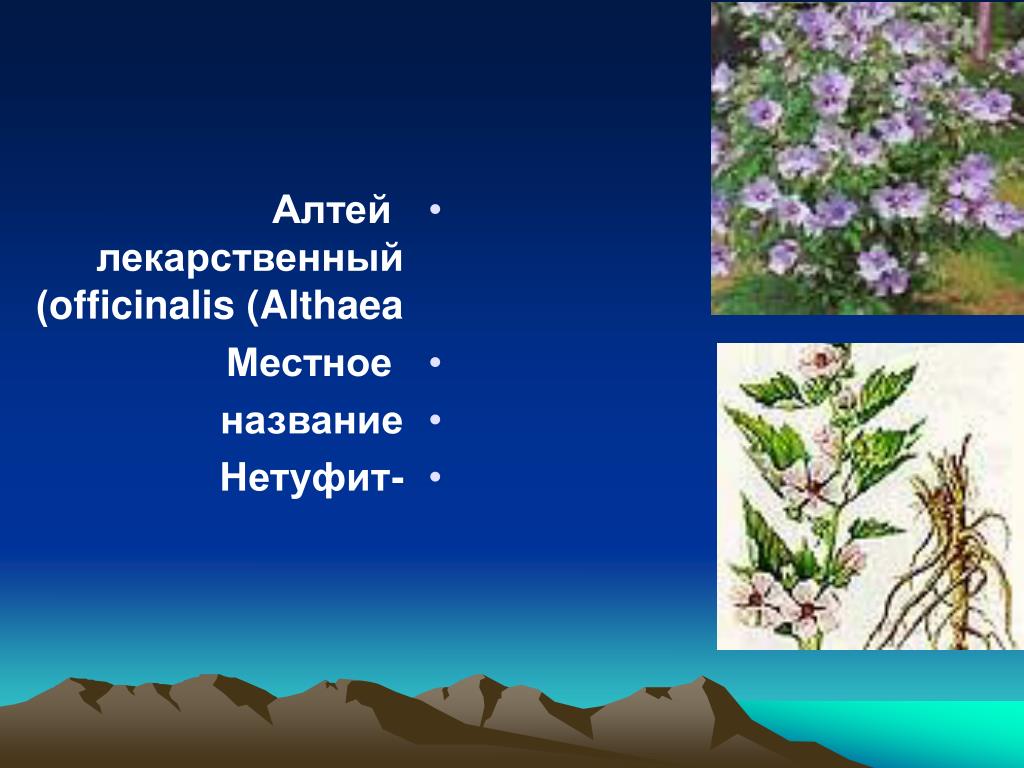 • Алтей лекарственный (officinalis (Althaea

• Местное

• название

• Нетуфит-